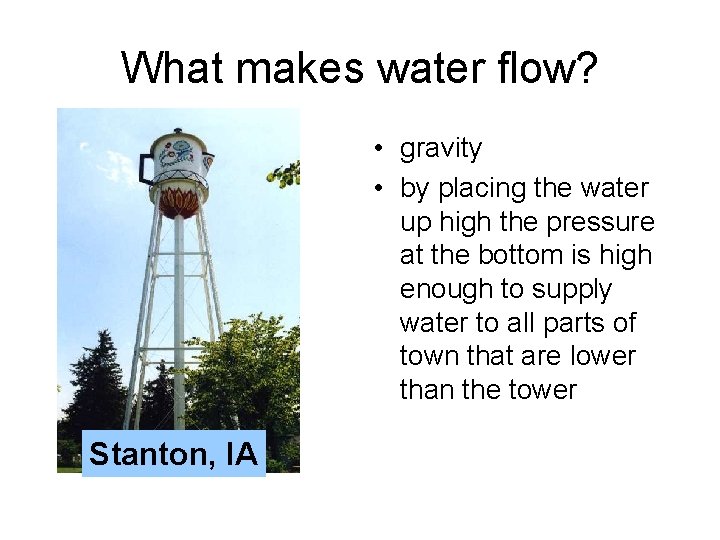 What makes water flow?

Stanton, IA

• gravity
• by placing the water up high the pressure at the bottom is high enough to supply water to all parts of town that are lower than the tower